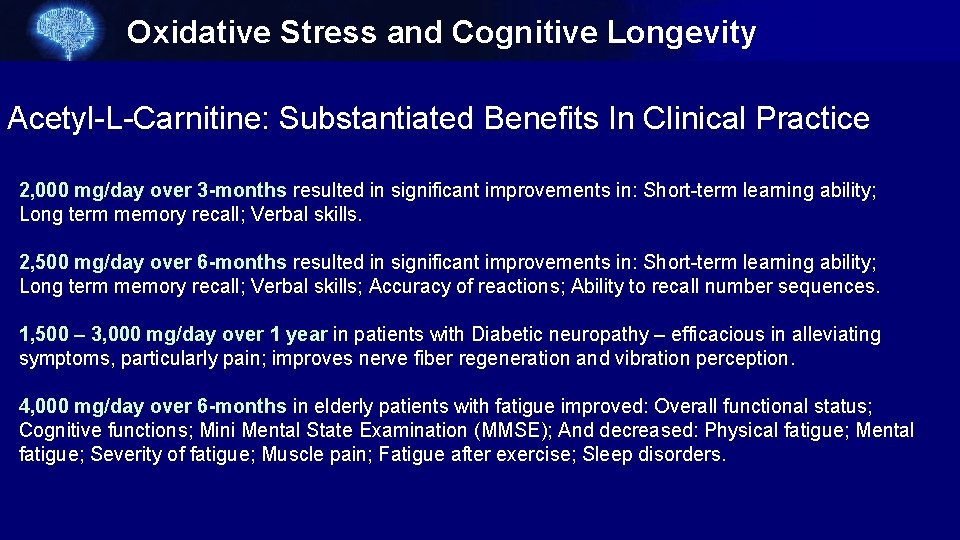 Oxidative Stress and Cognitive Longevity

Acetyl-L-Carnitine: Substantiated Benefits In Clinical Practice

2,000 mg/day over 3-months resulted in significant improvements in: Short-term learning ability; Long term memory recall; Verbal skills.

2,500 mg/day over 6-months resulted in significant improvements in: Short-term learning ability; Long term memory recall; Verbal skills; Accuracy of reactions; Ability to recall number sequences.

1,500 – 3,000 mg/day over 1 year in patients with Diabetic neuropathy – efficacious in alleviating symptoms, particularly pain; improves nerve fiber regeneration and vibration perception.

4,000 mg/day over 6-months in elderly patients with fatigue improved: Overall functional status; Cognitive functions; Mini Mental State Examination (MMSE); And decreased: Physical fatigue; Mental fatigue; Severity of fatigue; Muscle pain; Fatigue after exercise; Sleep disorders.